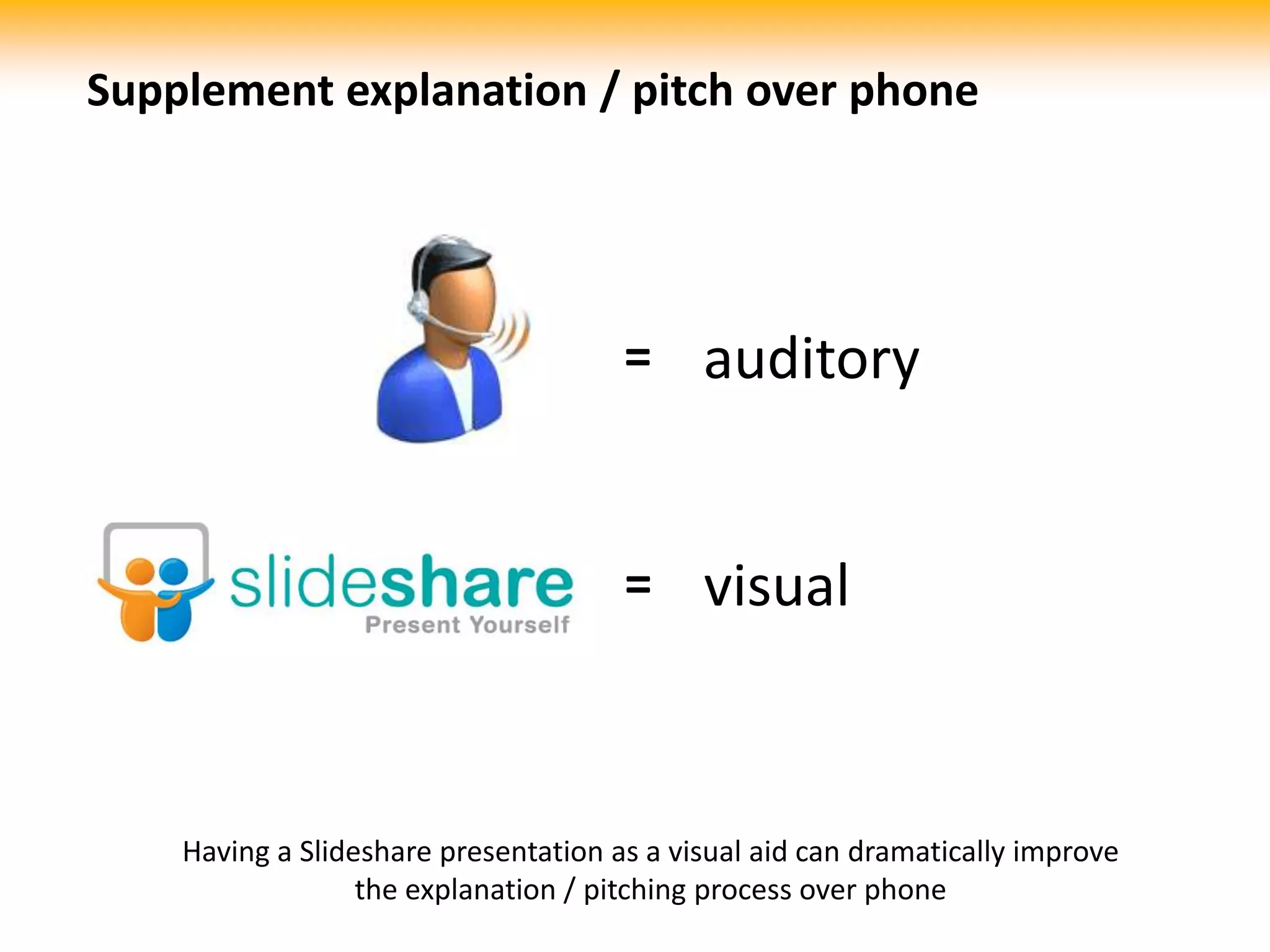 Supplement explanation / pitch over phone

= auditory

slideshare
Present Yourself

= visual

Having a Slideshare presentation as a visual aid can dramatically improve the explanation / pitching process over phone